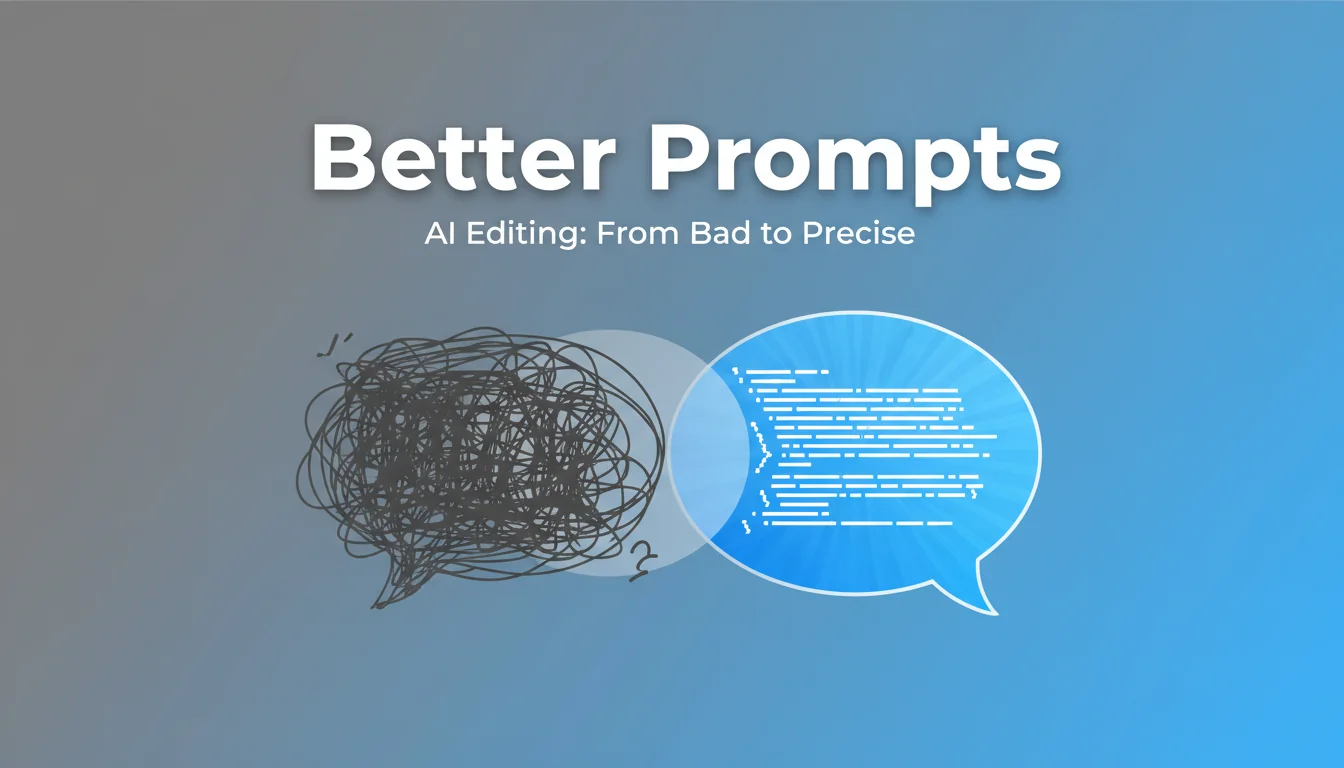 Better Prompts

AI Editing: From Bad to Precise